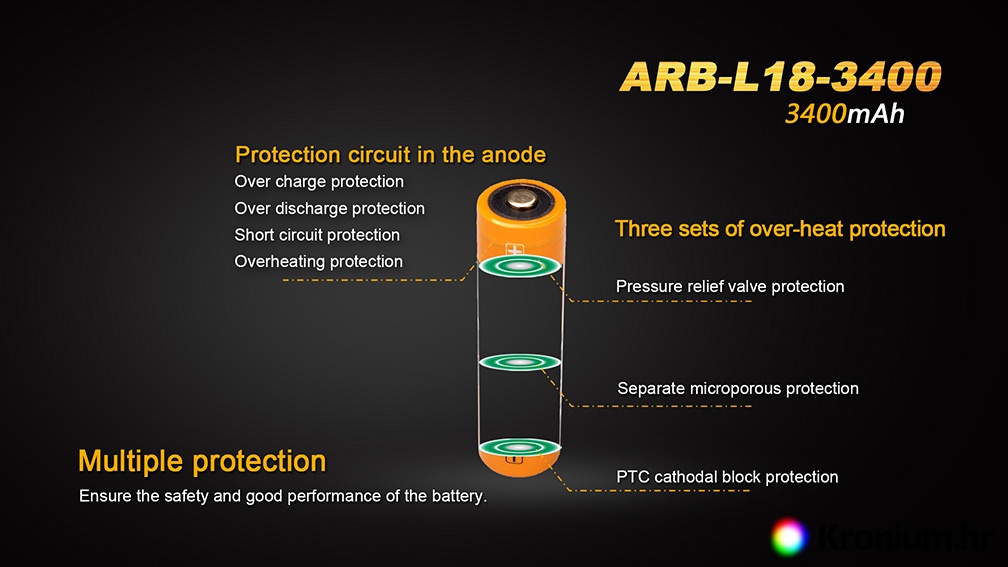 ARB-L18-3400
3400mAh

Protection circuit in the anode
Over charge protection
Over discharge protection
Short circuit protection
Overheating protection

Three sets of over-heat protection

Pressure relief valve protection

Separate microporous protection

PTC cathodal block protection

Multiple protection
Ensure the safety and good performance of the battery.

Kronium.hr